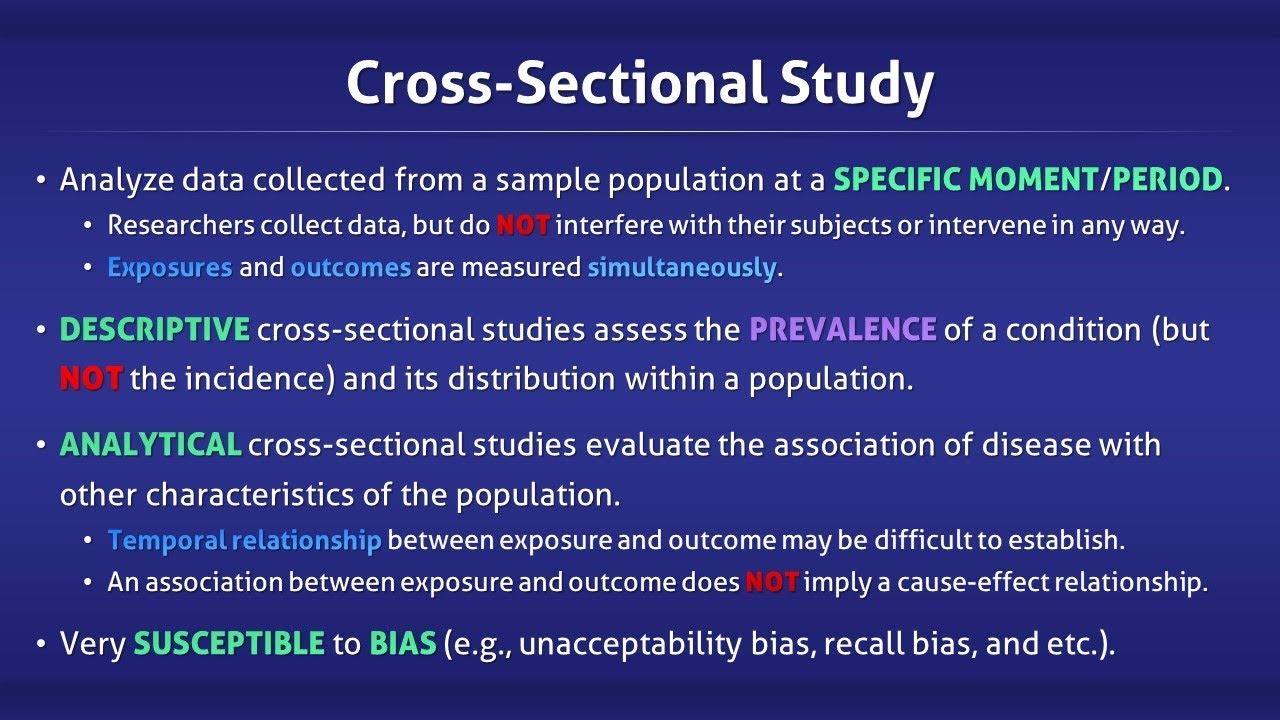 Cross-Sectional Study

• Analyze data collected from a sample population at a SPECIFIC MOMENT/PERIOD.
  • Researchers collect data, but do NOT interfere with their subjects or intervene in any way.
  • Exposures and outcomes are measured simultaneously.

• DESCRIPTIVE cross-sectional studies assess the PREVALENCE of a condition (but NOT the incidence) and its distribution within a population.

• ANALYTICAL cross-sectional studies evaluate the association of disease with other characteristics of the population.
  • Temporal relationship between exposure and outcome may be difficult to establish.
  • An association between exposure and outcome does NOT imply a cause-effect relationship.

• Very SUSCEPTIBLE to BIAS (e.g., unacceptability bias, recall bias, and etc.).